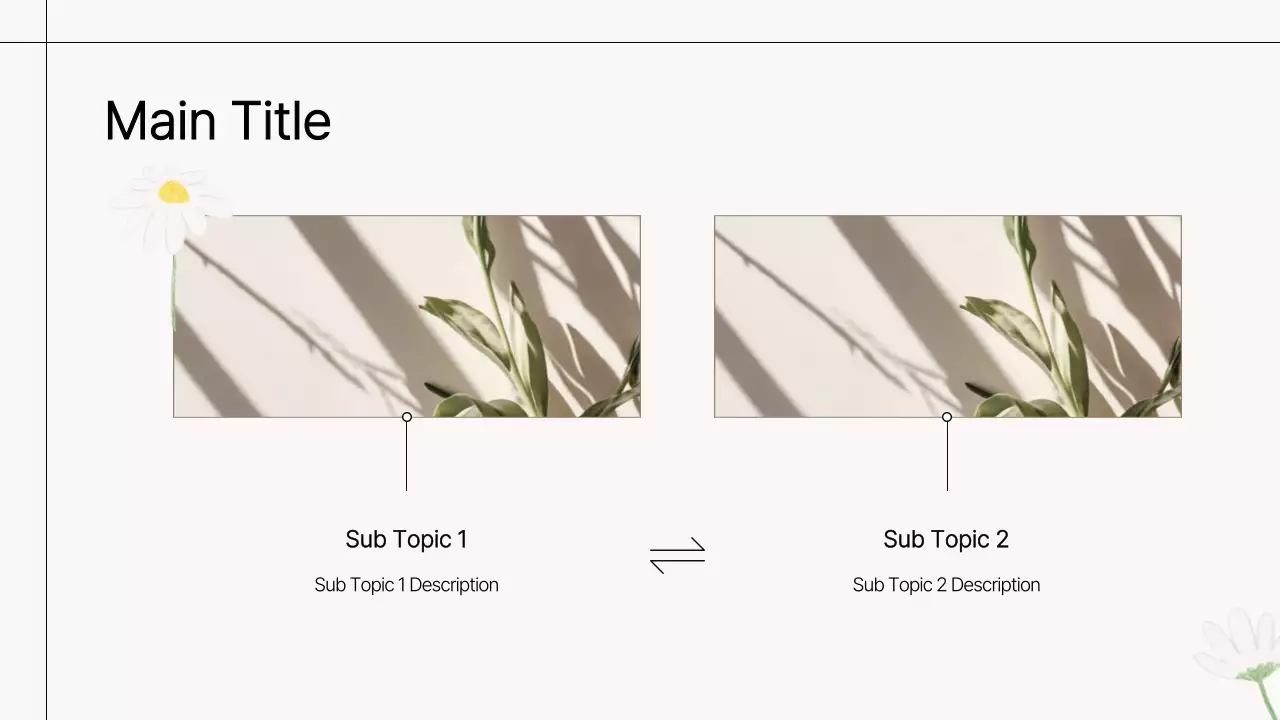 Main Title

Sub Topic 1

Sub Topic 1 Description

Sub Topic 2

Sub Topic 2 Description